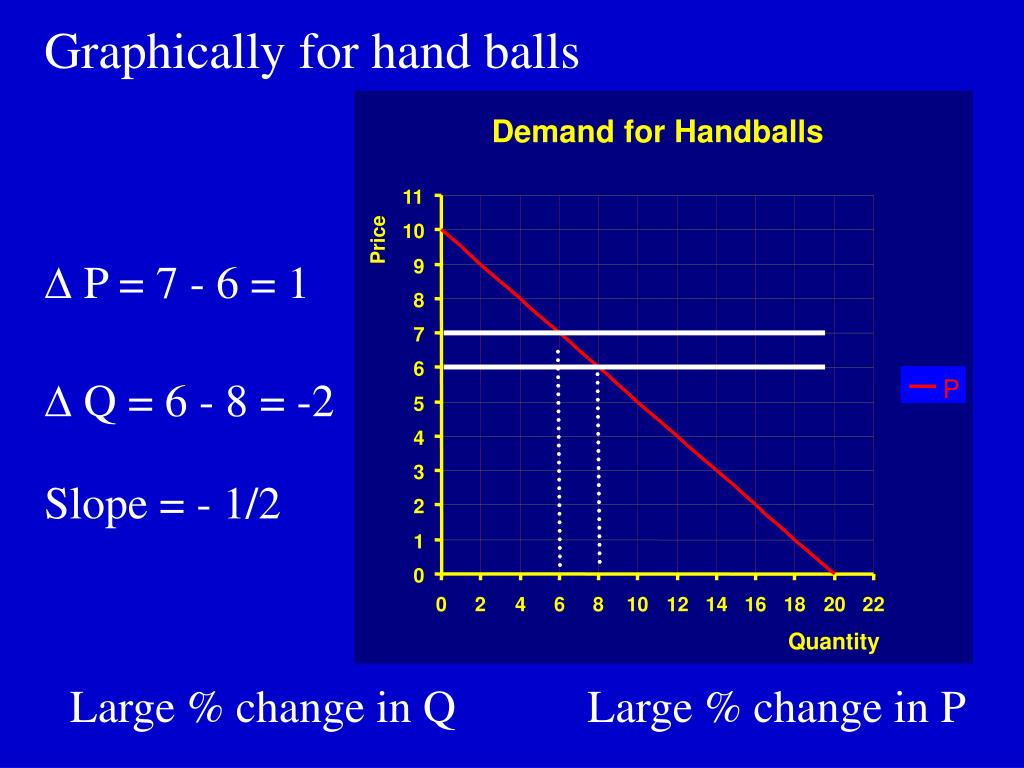 Graphically for hand balls

$\Delta$ P = 7 - 6 = 1

$\Delta$ Q = 6 - 8 = -2

Slope = - 1/2

Demand for Handballs

Price

11
10
9
8
7
6
5
4
3
2
1
0

0 2 4 6 8 10 12 14 16 18 20 22

Quantity

P

Large % change in Q

Large % change in P